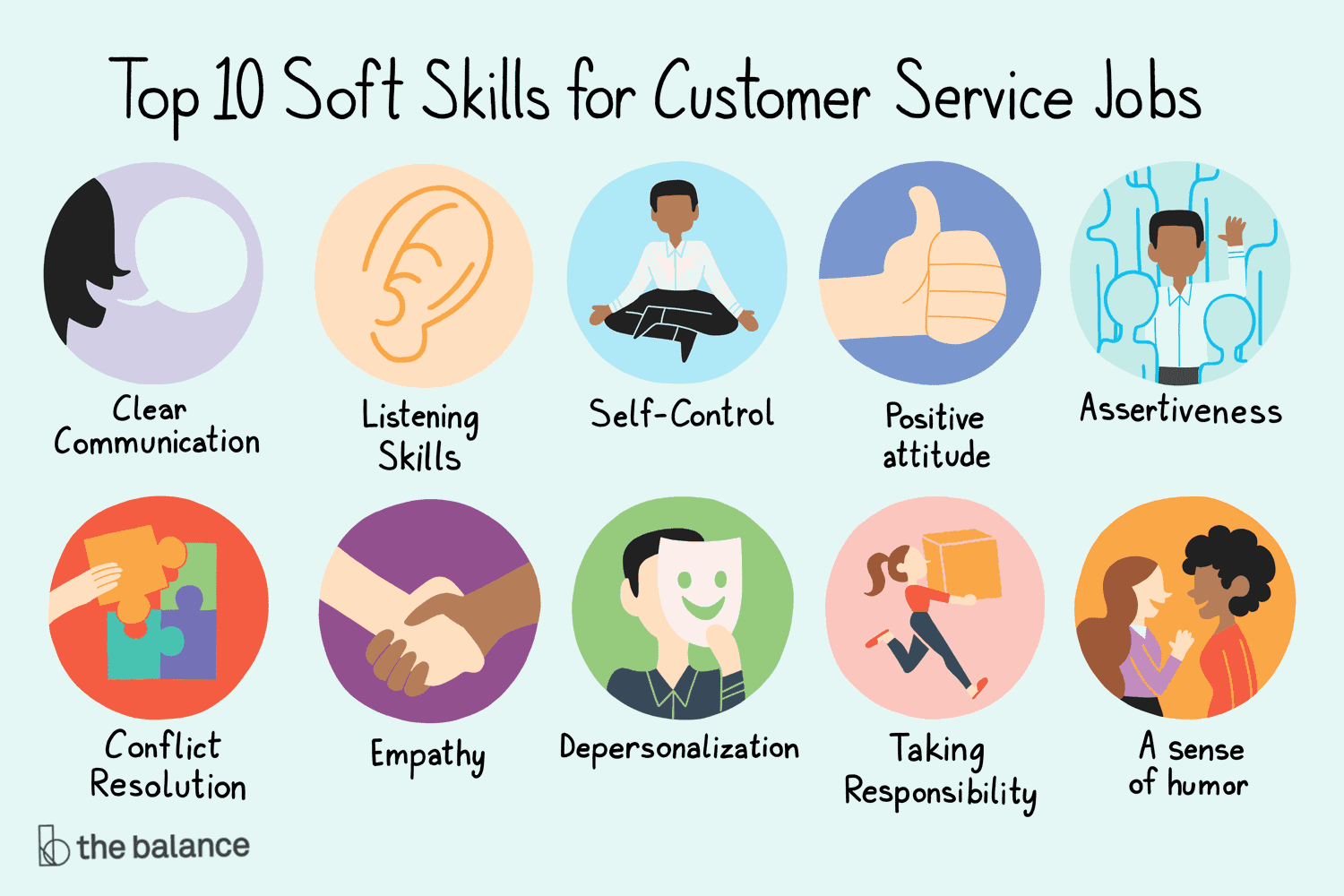 Top 10 Soft Skills for Customer Service Jobs

Clear Communication

Listening Skills

Self-Control

Positive attitude

Assertiveness

Conflict Resolution

Empathy

Depersonalization

Taking Responsibility

A sense of humor

the balance